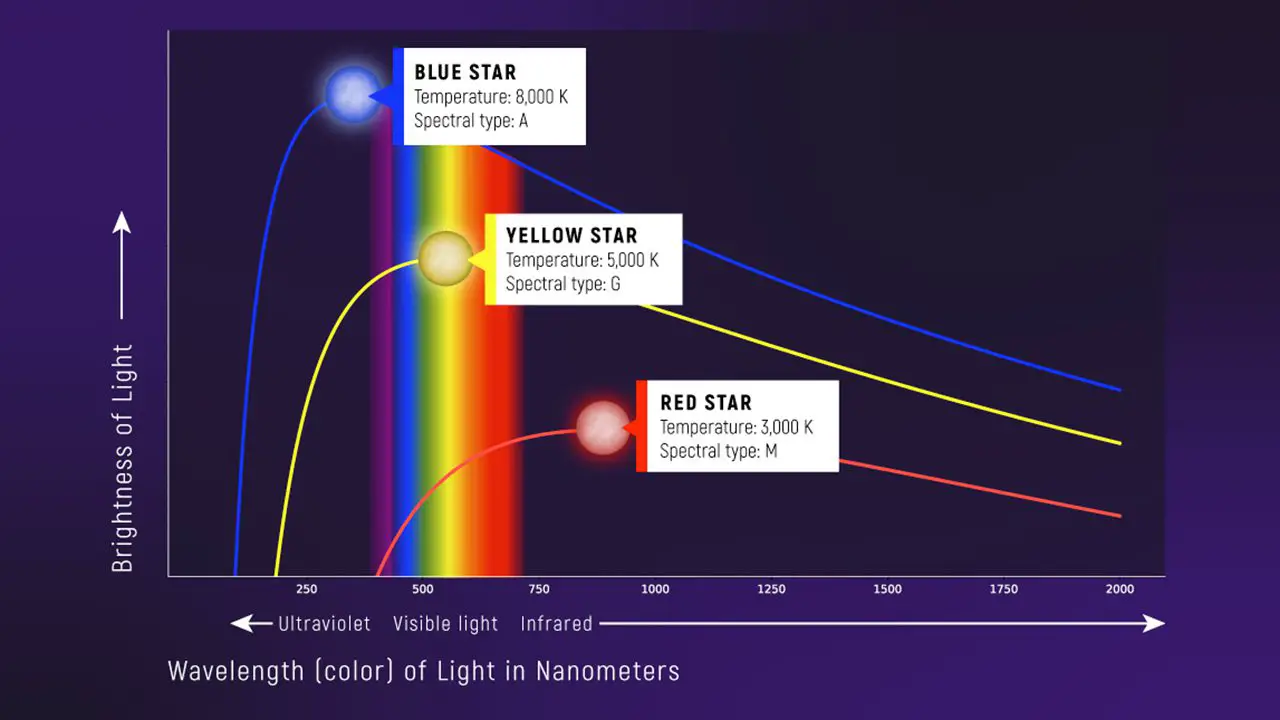 BLUE STAR
Temperature: 8,000 K
Spectral type: A

YELLOW STAR
Temperature: 5,000 K
Spectral type: G

RED STAR
Temperature: 3,000 K
Spectral type: M

Brightness of Light

250 500 750 1000 1250 1500 1750 2000

Ultraviolet Visible light Infrared

Wavelength (color) of Light in Nanometers